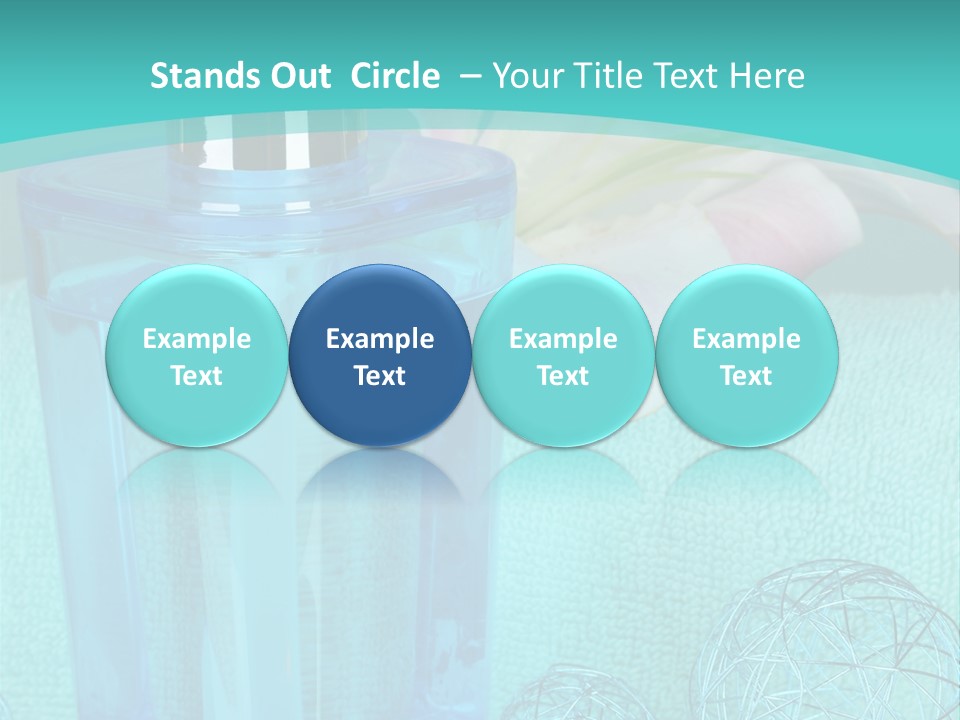 Stands Out Circle – Your Title Text Here

Example Text

Example Text

Example Text

Example Text